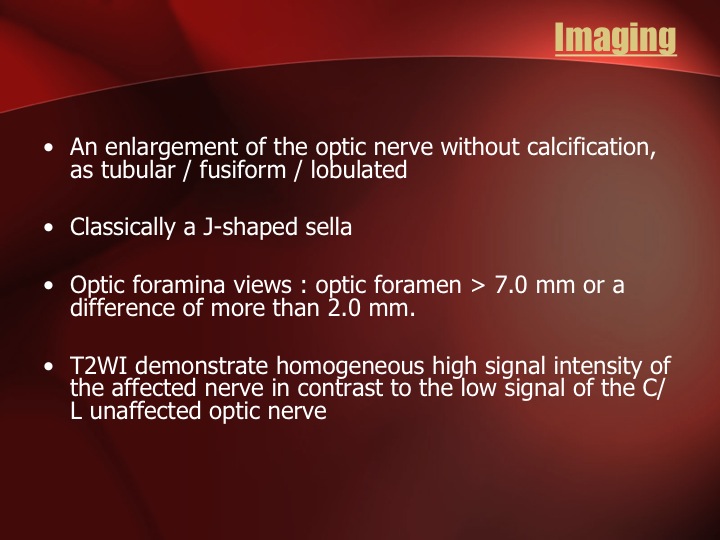 Imaging

• An enlargement of the optic nerve without calcification, as tubular / fusiform / lobulated

• Classically a J-shaped sella

• Optic foramina views : optic foramen > 7.0 mm or a difference of more than 2.0 mm.

• T2WI demonstrate homogeneous high signal intensity of the affected nerve in contrast to the low signal of the C/L unaffected optic nerve